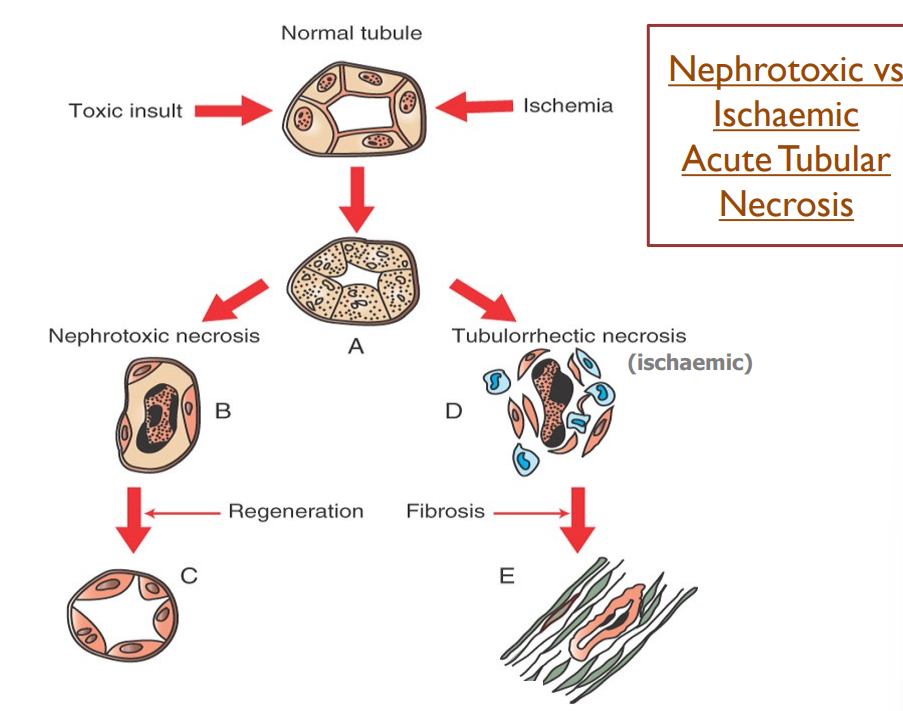 Nephrotoxic vs Ischaemic Acute Tubular Necrosis

Normal tubule

Toxic insult

Ischemia

A

Nephrotoxic necrosis

Tubulorrhectic necrosis

(ischaemic)

B

D

Regeneration

Fibrosis

C

E